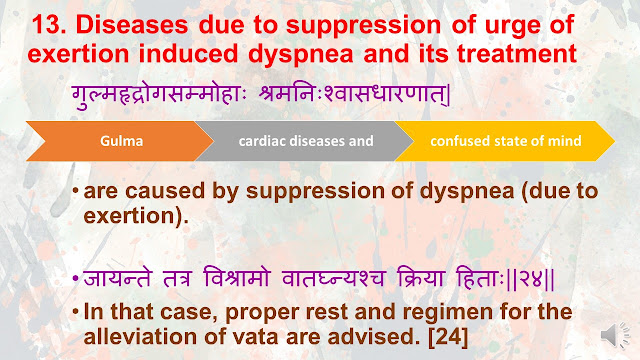 13. Diseases due to suppression of urge of exertion induced dyspnea and its treatment

गुल्महृद्रोगसम्मोहाः श्रमनिःश्वासधारणात्|

Gulma

cardiac diseases and

confused state of mind

• are caused by suppression of dyspnea (due to exertion).

• जायन्ते तत्र विश्रामो वातघ्न्यश्च क्रिया हिताः||२४||

• In that case, proper rest and regimen for the alleviation of vata are advised. [24]